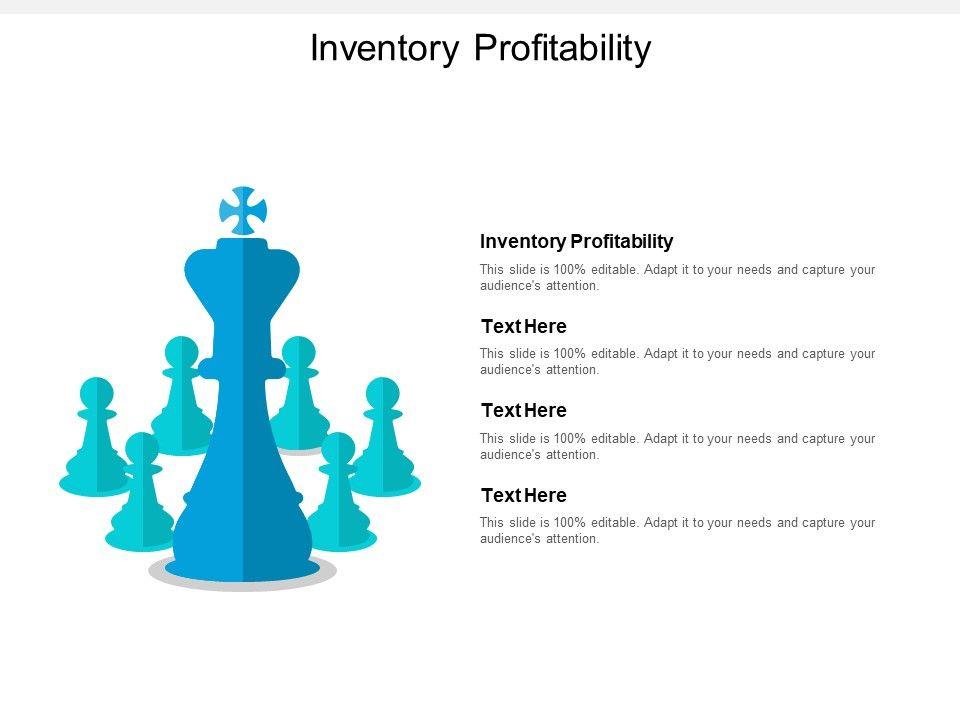 Inventory Profitability

Inventory Profitability

This slide is 100% editable. Adapt it to your needs and capture your audience's attention.

Text Here

This slide is 100% editable. Adapt it to your needs and capture your audience's attention.

Text Here

This slide is 100% editable. Adapt it to your needs and capture your audience's attention.

Text Here

This slide is 100% editable. Adapt it to your needs and capture your audience's attention.